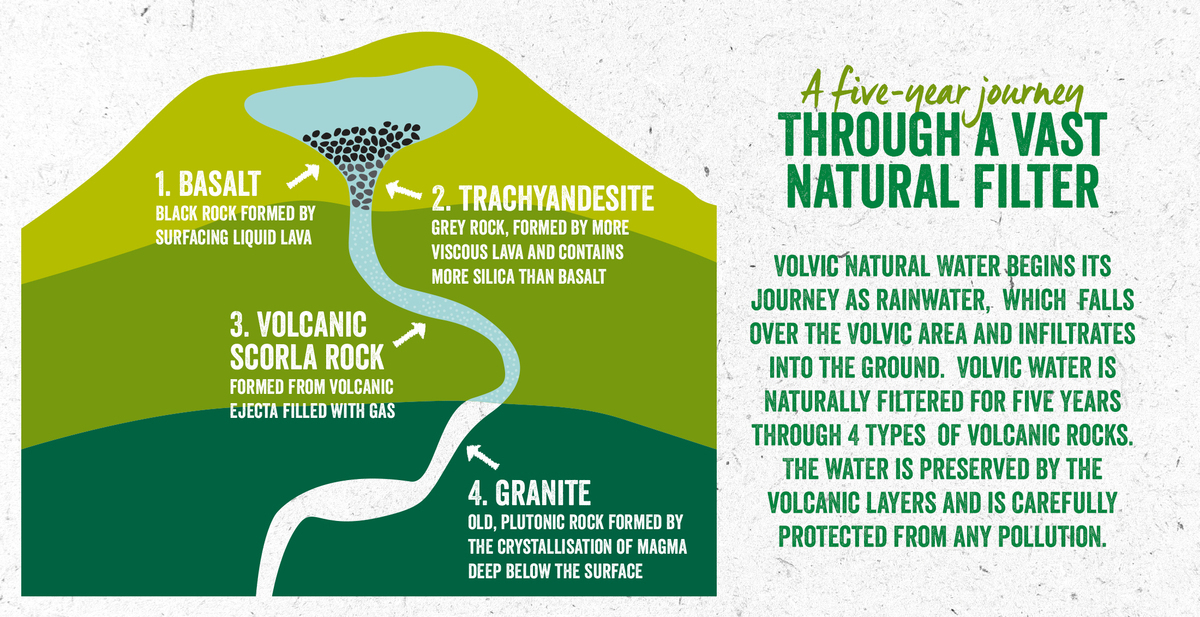 1. BASALT
BLACK ROCK FORMED BY SURFACING LIQUID LAVA

2. TRACHYANDESITE
GREY ROCK, FORMED BY MORE VISCOUS LAVA AND CONTAINS MORE SILICA THAN BASALT

3. VOLCANIC SCORLA ROCK
FORMED FROM VOLCANIC EJECTA FILLED WITH GAS

4. GRANITE
OLD, PLUTONIC ROCK FORMED BY THE CRYSTALLISATION OF MAGMA DEEP BELOW THE SURFACE

A five-year journey
THROUGH A VAST NATURAL FILTER

VOLVIC NATURAL WATER BEGINS ITS JOURNEY AS RAINWATER, WHICH FALLS OVER THE VOLVIC AREA AND INFILTRATES INTO THE GROUND. VOLVIC WATER IS NATURALLY FILTERED FOR FIVE YEARS THROUGH 4 TYPES OF VOLCANIC ROCKS. THE WATER IS PRESERVED BY THE VOLCANIC LAYERS AND IS CAREFULLY PROTECTED FROM ANY POLLUTION.